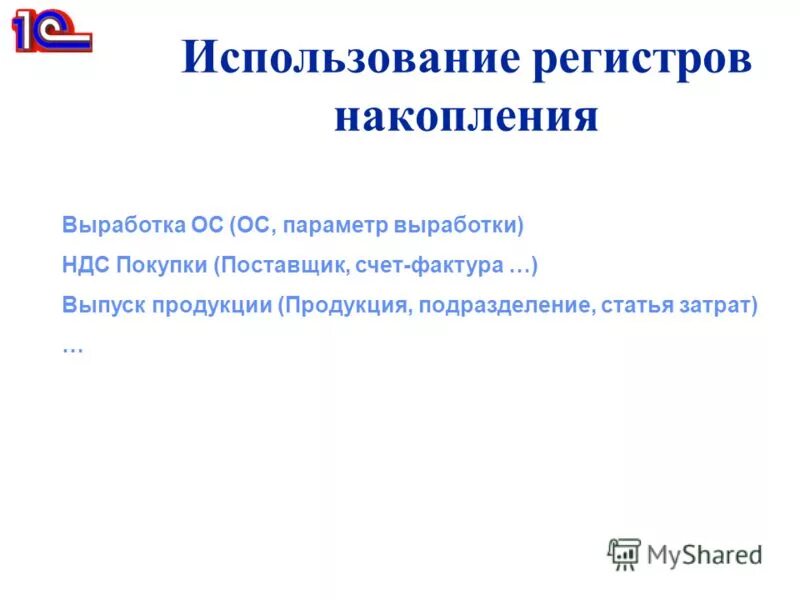 1С

Использование регистров накопления

Выработка ОС (ОС, параметр выработки)

НДС Покупки (Поставщик, счет-фактура …)

Выпуск продукции (Продукция, подразделение, статья затрат)

…

MyShared